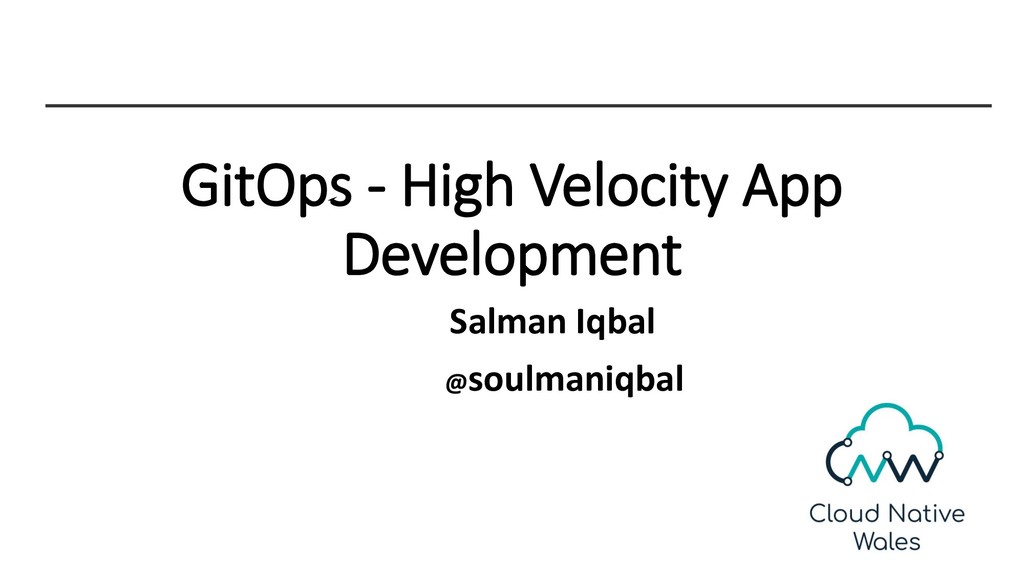 GitOps - High Velocity App Development

Salman Iqbal

@soulmaniqbal

Cloud Native Wales